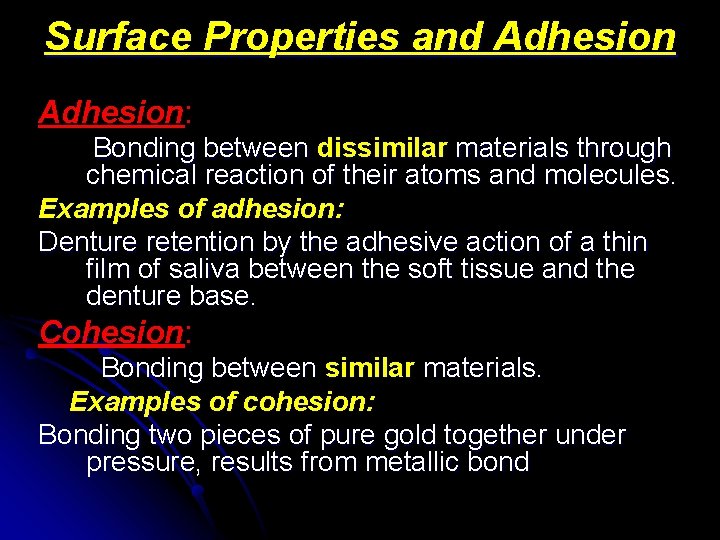 Surface Properties and Adhesion

Adhesion:

Bonding between dissimilar materials through chemical reaction of their atoms and molecules.

Examples of adhesion:

Denture retention by the adhesive action of a thin film of saliva between the soft tissue and the denture base.

Cohesion:

Bonding between similar materials.

Examples of cohesion:

Bonding two pieces of pure gold together under pressure, results from metallic bond